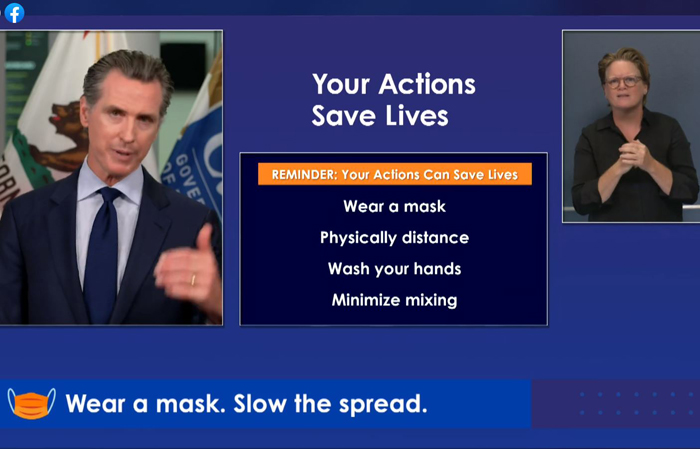 Your Actions Save Lives

REMINDER: Your Actions Can Save Lives

Wear a mask

Physically distance

Wash your hands

Minimize mixing

Wear a mask. Slow the spread.